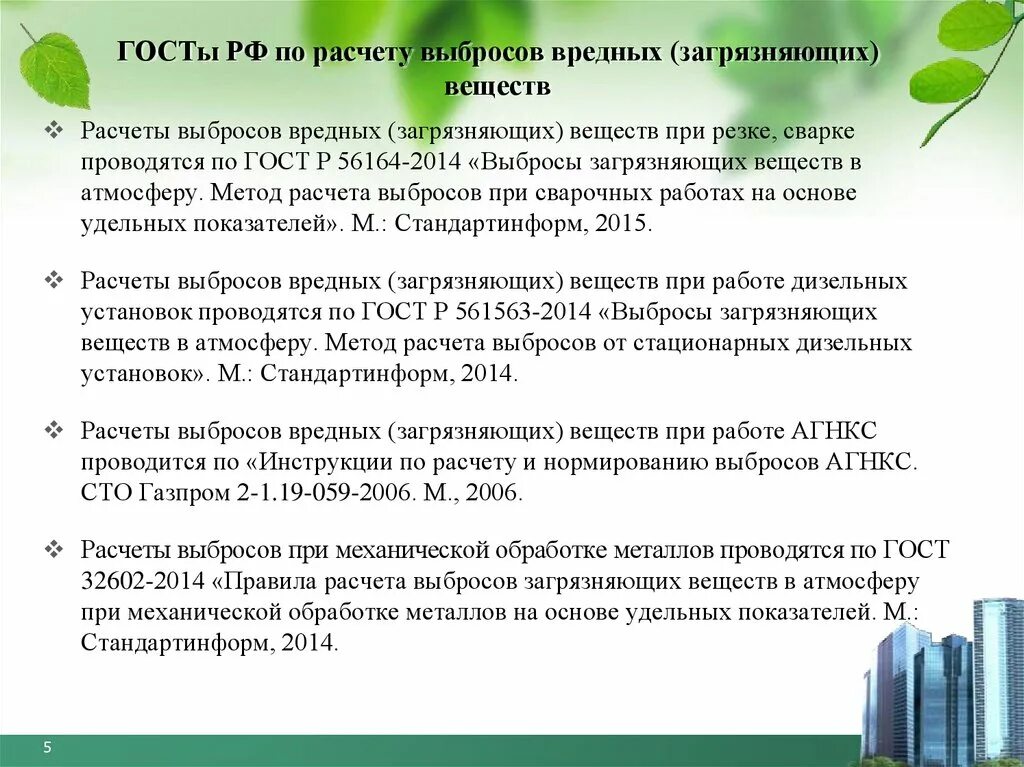 ГОСТы РФ по расчету выбросов вредных (загрязняющих) веществ

❖ Расчеты выбросов вредных (загрязняющих) веществ при резке, сварке проводятся по ГОСТ Р 56164-2014 «Выбросы загрязняющих веществ в атмосферу. Метод расчета выбросов при сварочных работах на основе удельных показателей». М.: Стандартинформ, 2015.

❖ Расчеты выбросов вредных (загрязняющих) веществ при работе дизельных установок проводятся по ГОСТ Р 561563-2014 «Выбросы загрязняющих веществ в атмосферу. Метод расчета выбросов от стационарных дизельных установок». М.: Стандартинформ, 2014.

❖ Расчеты выбросов вредных (загрязняющих) веществ при работе АГНКС проводится по «Инструкции по расчету и нормированию выбросов АГНКС. СТО Газпром 2-1.19-059-2006. М., 2006.

❖ Расчеты выбросов при механической обработке металлов проводятся по ГОСТ 32602-2014 «Правила расчета выбросов загрязняющих веществ в атмосферу при механической обработке металлов на основе удельных показателей. М.: Стандартинформ, 2014.

5